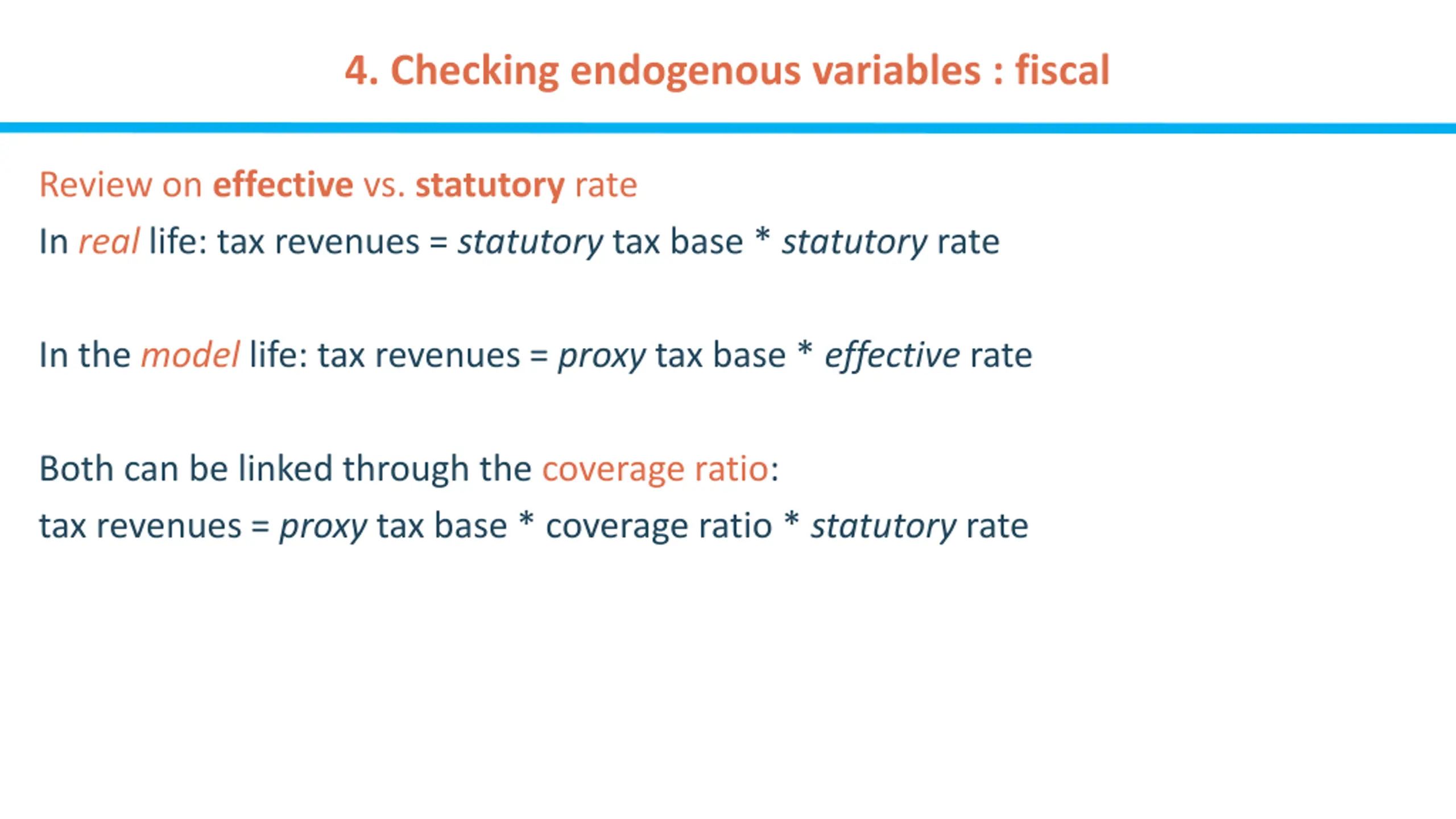 4. Checking endogenous variables : fiscal

Review on effective vs. statutory rate

In real life: tax revenues = statutory tax base * statutory rate

In the model life: tax revenues = proxy tax base * effective rate

Both can be linked through the coverage ratio:

tax revenues = proxy tax base * coverage ratio * statutory rate